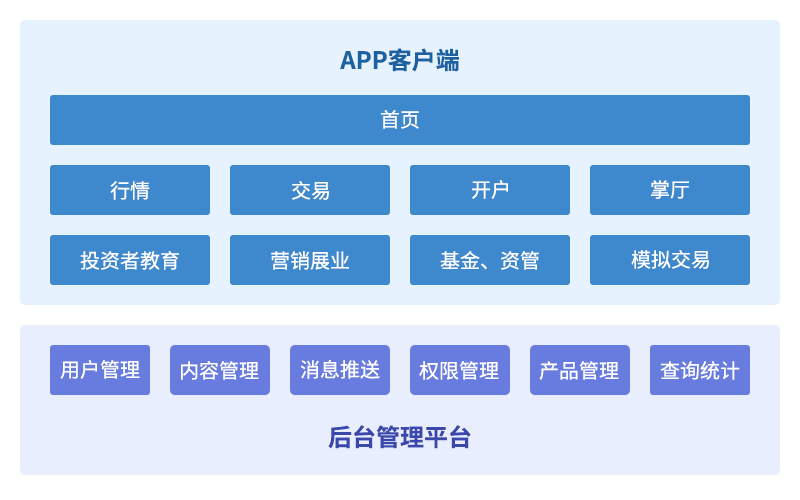 APP客户端

首页

行情

交易

开户

掌厅

投资者教育

营销展业

基金、资管

模拟交易

用户管理

内容管理

消息推送

权限管理

产品管理

查询统计

后台管理平台